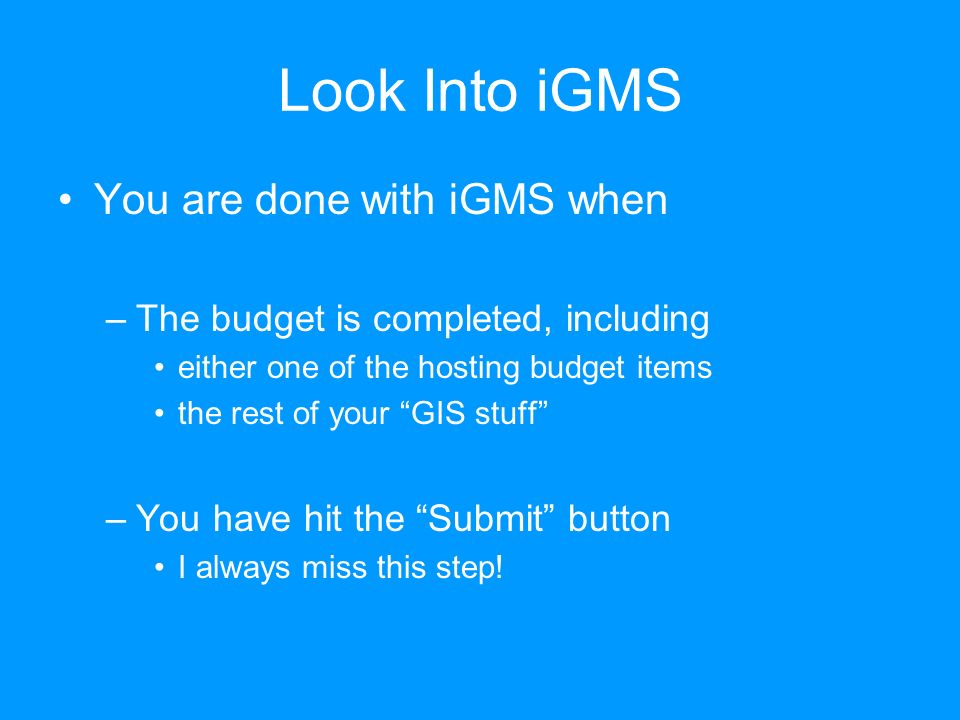 Look Into iGMS

• You are done with iGMS when

– The budget is completed, including
• either one of the hosting budget items
• the rest of your “GIS stuff”

– You have hit the “Submit” button
• I always miss this step!